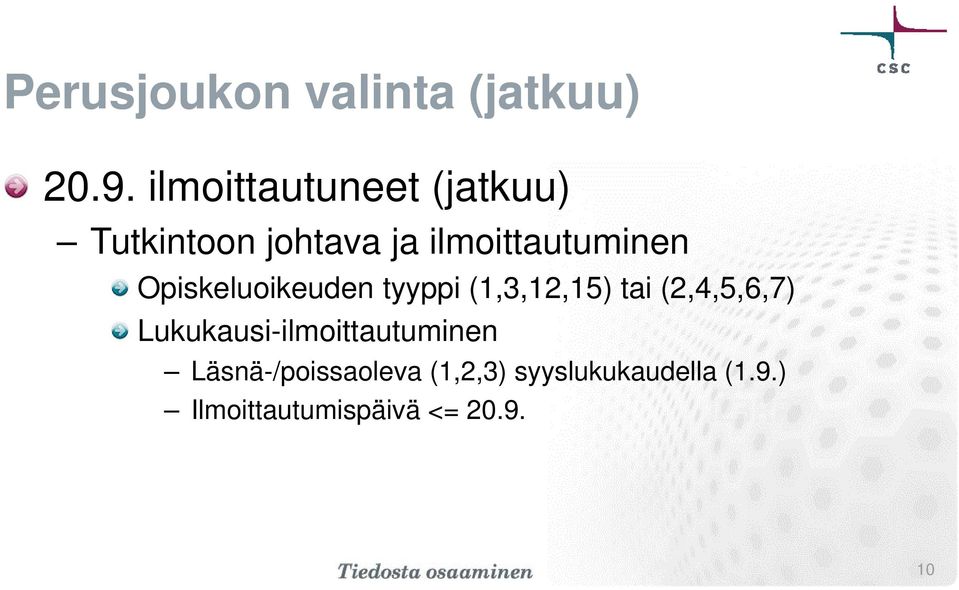 csc

Perusjoukon valinta (jatkuu)

20.9. ilmoittautuneet (jatkuu)

– Tutkintoon johtava ja ilmoittautuminen

Opiskeluoikeuden tyyppi (1,3,12,15) tai (2,4,5,6,7)

Lukukausi-ilmoittautuminen

– Läsnä-/poissaoleva (1,2,3) syyslukukaudella (1.9.)

– Ilmoittautumispäivä <= 20.9.

Tiedosta osaaminen

10